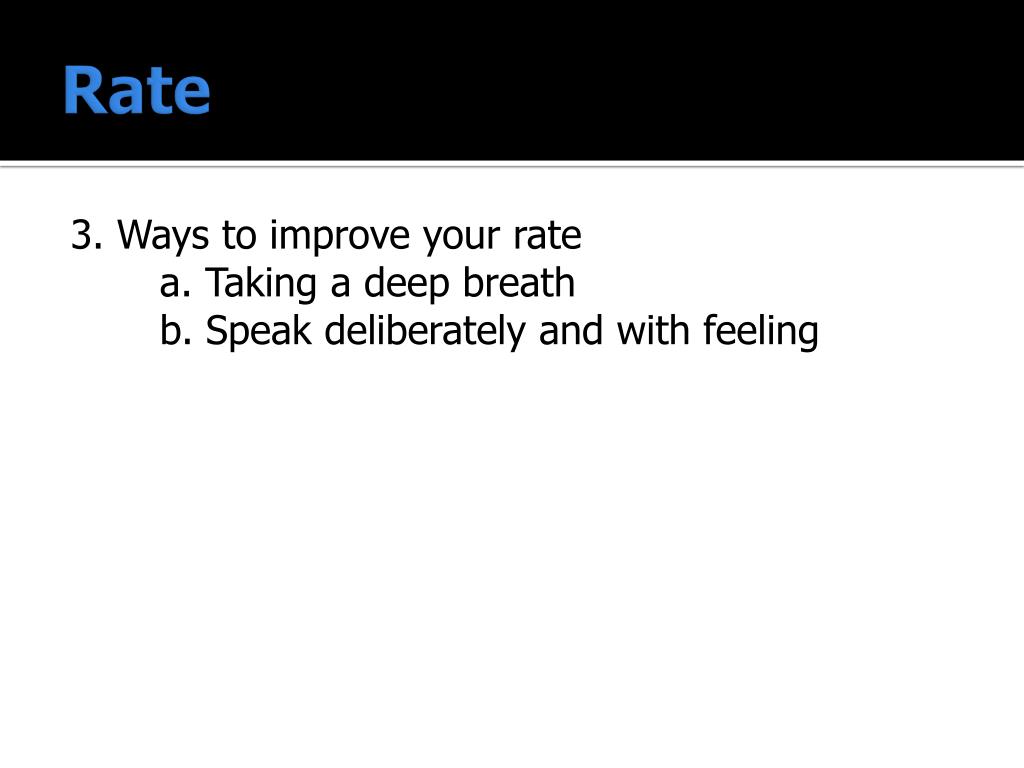 Rate

3. Ways to improve your rate
a. Taking a deep breath
b. Speak deliberately and with feeling